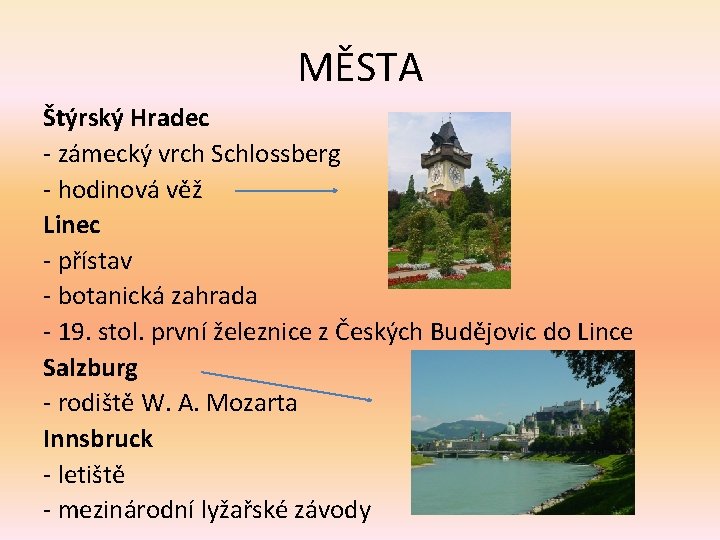 MĚSTA

Štýrský Hradec
- zámecký vrch Schlossberg
- hodinová věž
Linec
- přístav
- botanická zahrada
- 19. stol. první železnice z Českých Budějovic do Lince
Salzburg
- rodiště W. A. Mozarta
Innsbruck
- letiště
- mezinárodní lyžařské závody